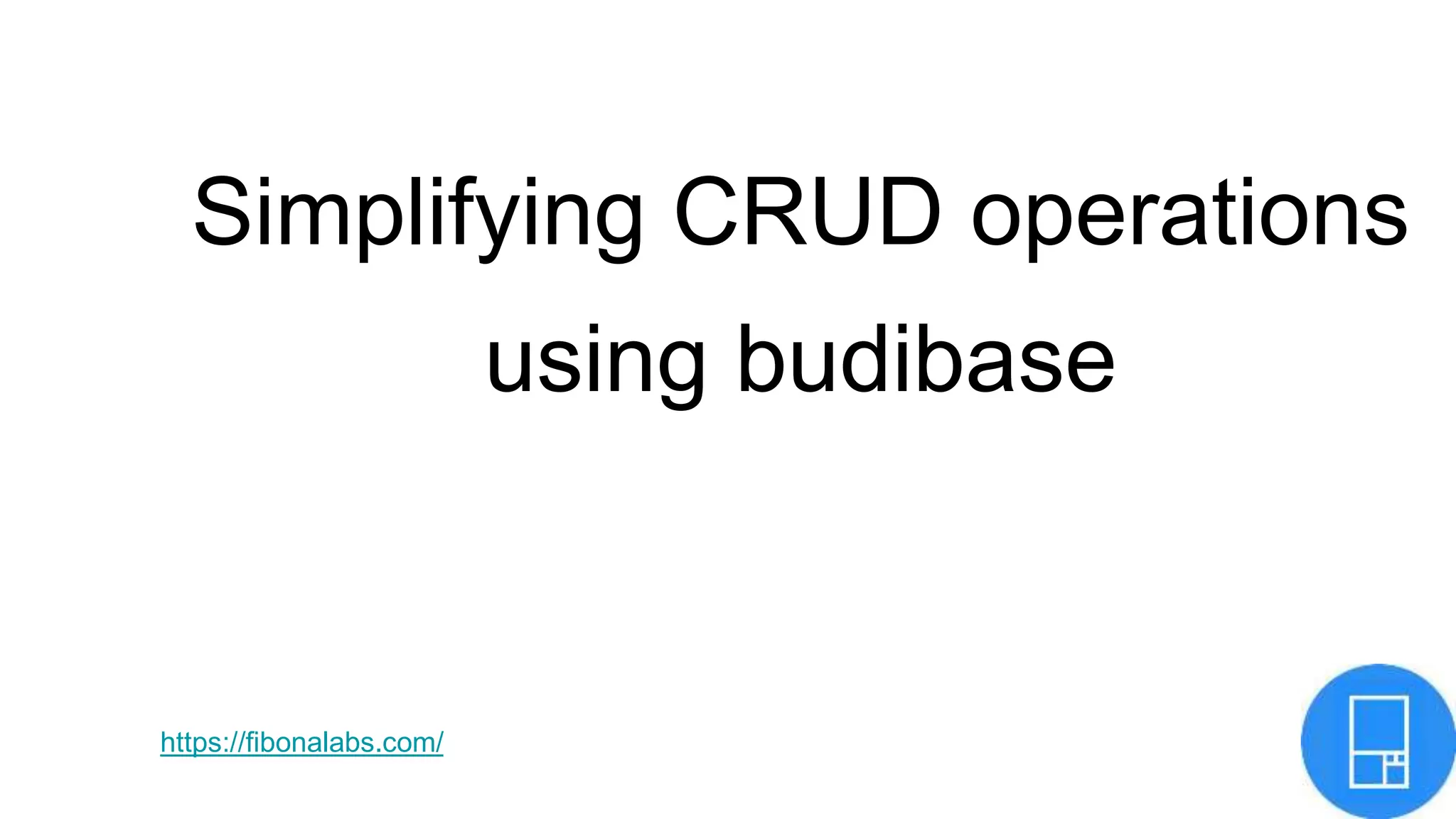 Simplifying CRUD operations using budibase

https://fibonalabs.com/